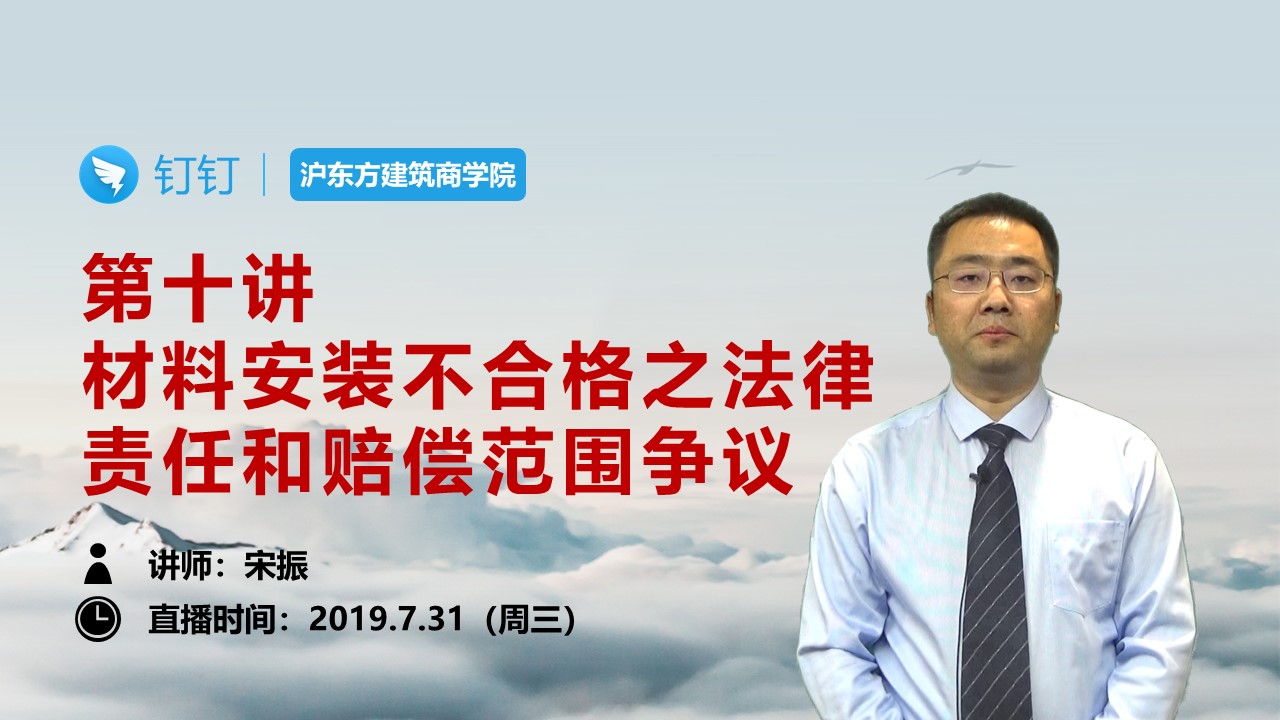 钉钉 | 沪东方建筑商学院

第十讲
材料安装不合格之法律责任和赔偿范围争议

讲师：宋振

直播时间：2019.7.31（周三）